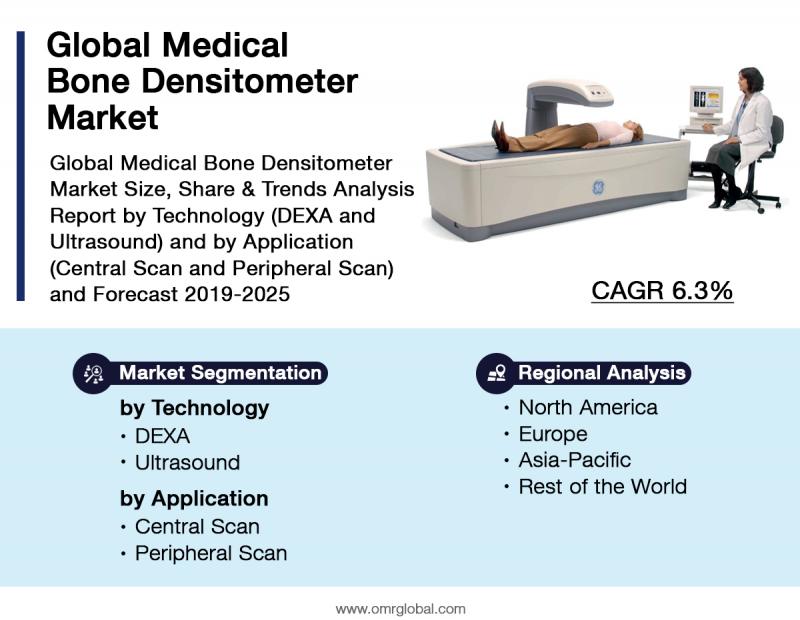 Global Medical Bone Densitometer Market

Global Medical Bone Densitometer Market Size, Share & Trends Analysis Report by Technology (DEXA and Ultrasound) and by Application (Central Scan and Peripheral Scan) and Forecast 2019-2025

CAGR 6.3%

Market Segmentation

by Technology
• DEXA
• Ultrasound

by Application
• Central Scan
• Peripheral Scan

Regional Analysis

• North America
• Europe
• Asia-Pacific
• Rest of the World

www.omrglobal.com